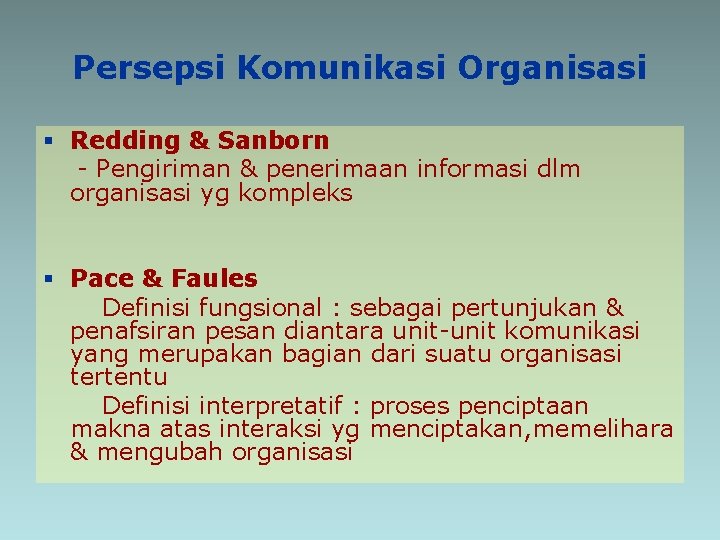 Persepsi Komunikasi Organisasi

▪ Redding & Sanborn
- Pengiriman & penerimaan informasi dlm organisasi yg kompleks

▪ Pace & Faules
Definisi fungsional : sebagai pertunjukan & penafsiran pesan diantara unit-unit komunikasi yang merupakan bagian dari suatu organisasi tertentu

Definisi interpretatif : proses penciptaan makna atas interaksi yg menciptakan,memelihara & mengubah organisasi